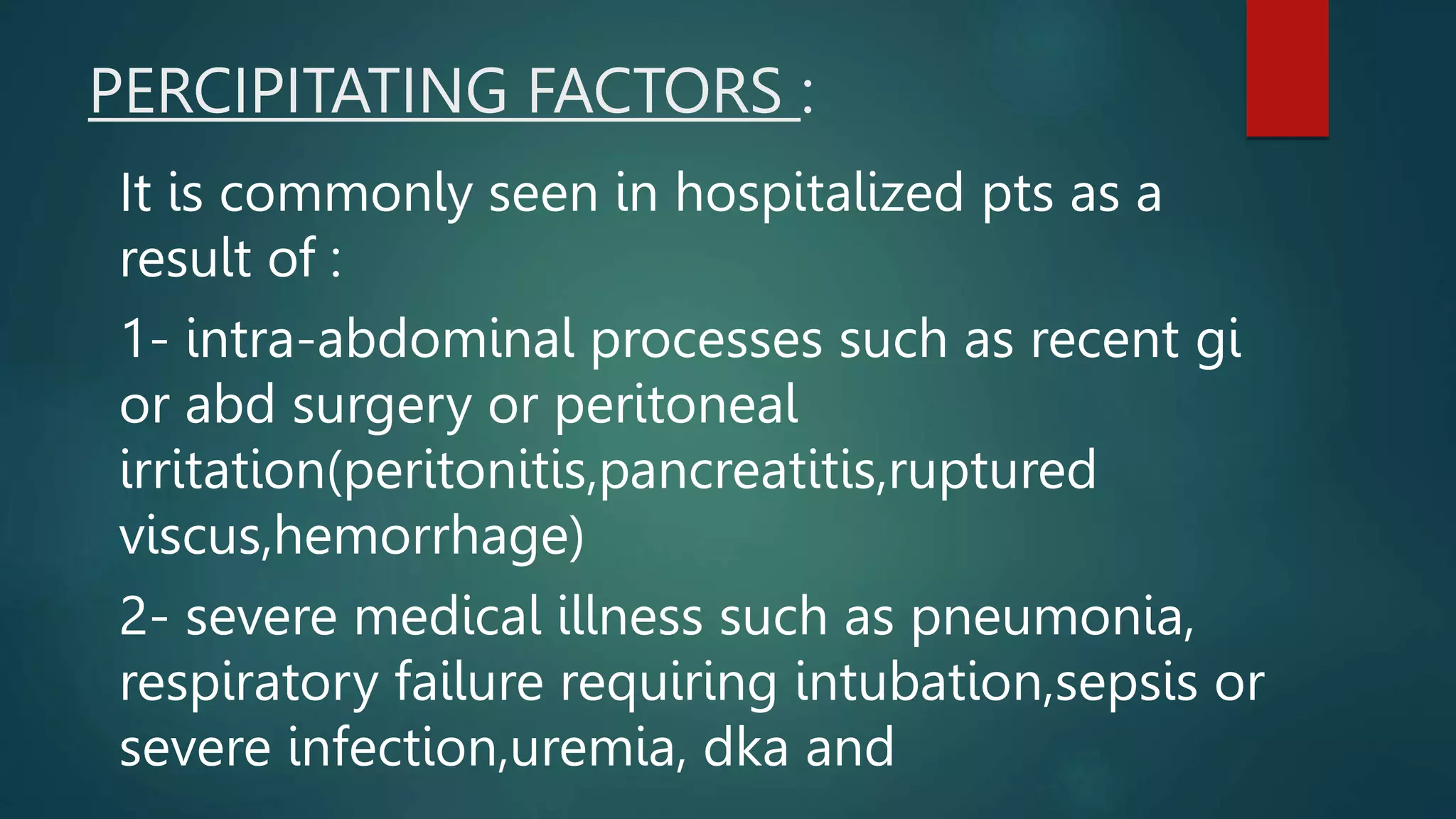 PERCIPITATING FACTORS :

It is commonly seen in hospitalized pts as a result of :

1- intra-abdominal processes such as recent gi or abd surgery or peritoneal irritation(peritonitis,pancreatitis,ruptured viscus,hemorrhage)

2- severe medical illness such as pneumonia, respiratory failure requiring intubation,sepsis or severe infection,uremia, dka and